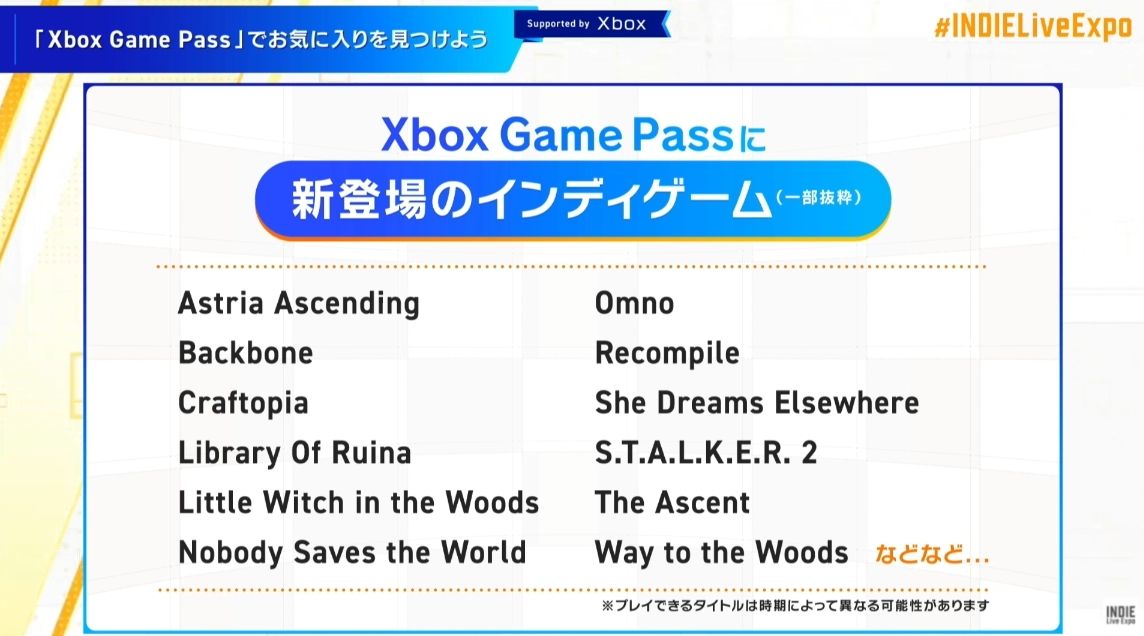 「Xbox Game Pass」でお気に入りを見つけよう

Supported by Xbox

#INDIELiveExpo

Xbox Game Passに

新登場のインディゲーム（一部抜粋）

Astria Ascending
Backbone
Craftopia
Library Of Ruina
Little Witch in the Woods
Nobody Saves the World

Omno
Recompile
She Dreams Elsewhere
S.T.A.L.K.E.R. 2
The Ascent
Way to the Woods などなど…

※プレイできるタイトルは時期によって異なる可能性があります

INDIE Live Expo